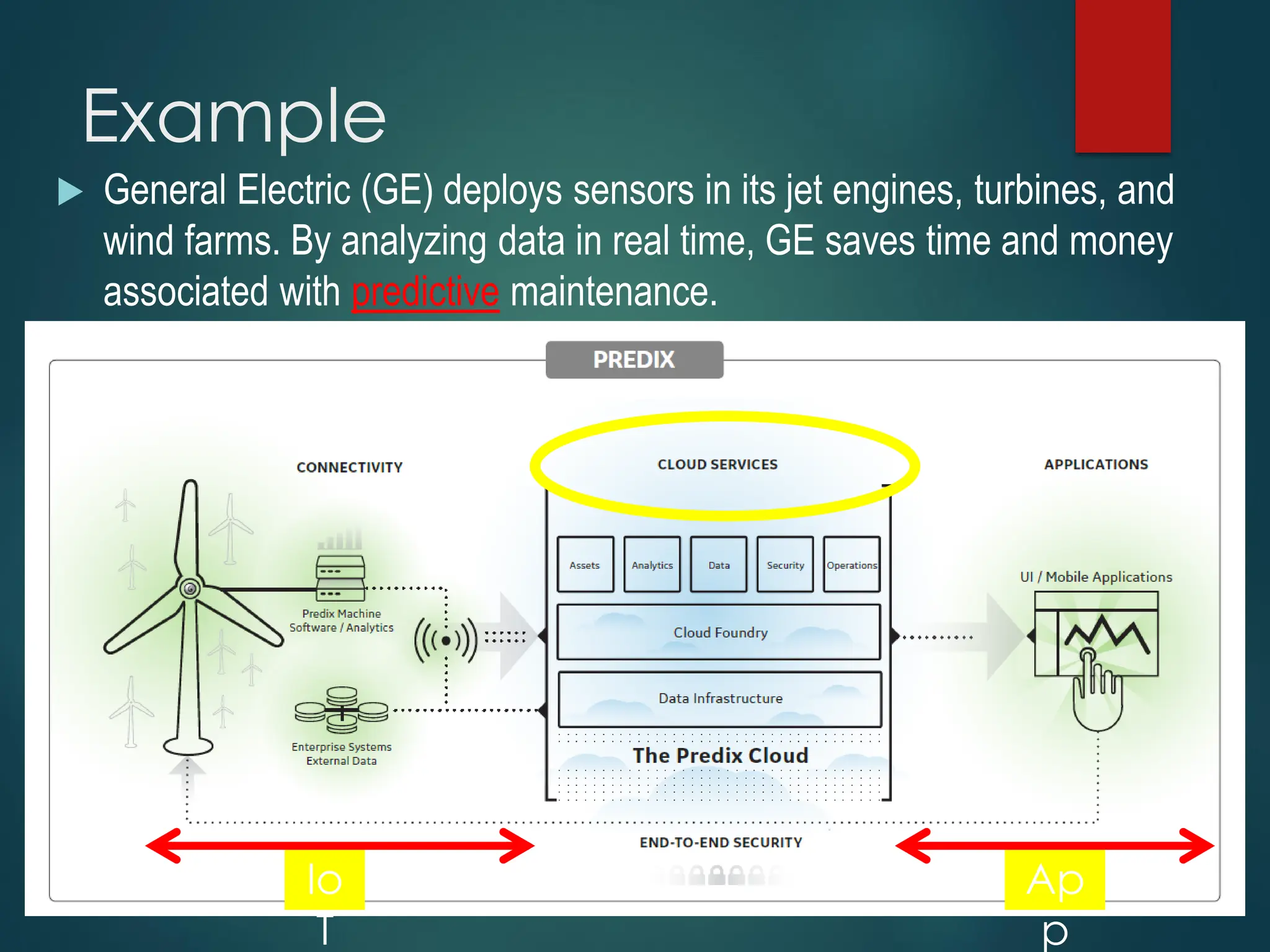 Example

General Electric (GE) deploys sensors in its jet engines, turbines, and wind farms. By analyzing data in real time, GE saves time and money associated with predictive maintenance.

PREDIX

CONNECTIVITY

CLOUD SERVICES

APPLICATIONS

Predix Machine Software / Analytics

Enterprise Systems External Data

Assets

Analytics

Data

Security

Operations

Cloud Foundry

Data Infrastructure

The Predix Cloud

UI / Mobile Applications

END-TO-END SECURITY

Io
T

Ap
p